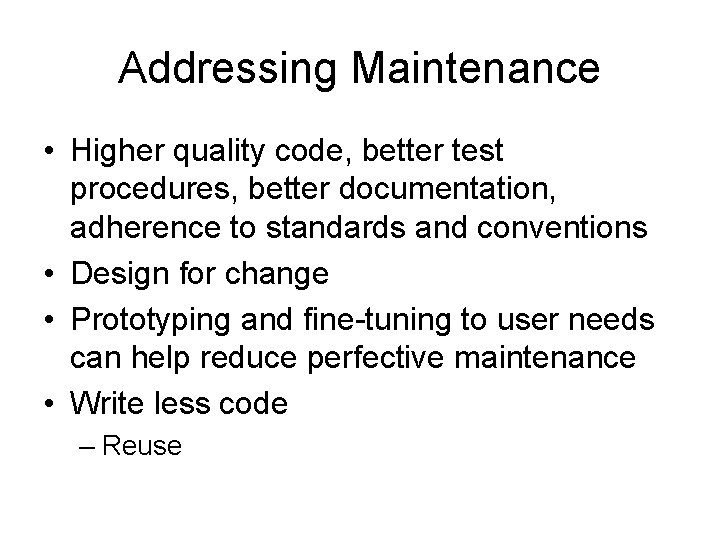 Addressing Maintenance

• Higher quality code, better test procedures, better documentation, adherence to standards and conventions
• Design for change
• Prototyping and fine-tuning to user needs can help reduce perfective maintenance
• Write less code
– Reuse